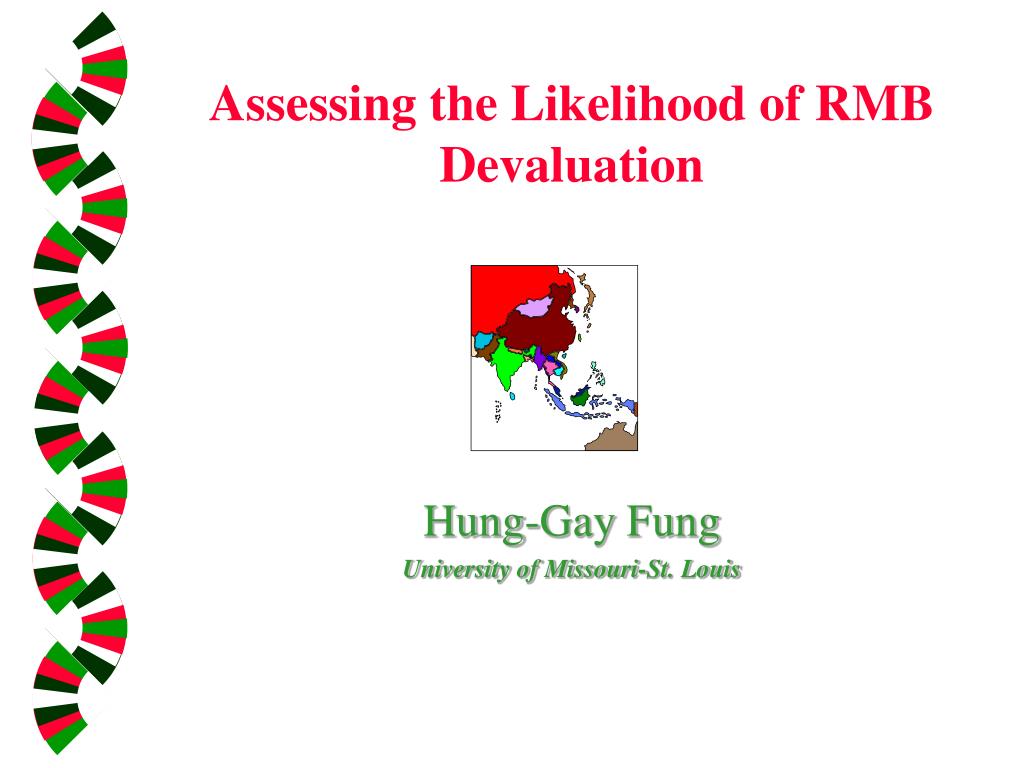 Assessing the Likelihood of RMB Devaluation

Hung-Gay Fung

University of Missouri-St. Louis